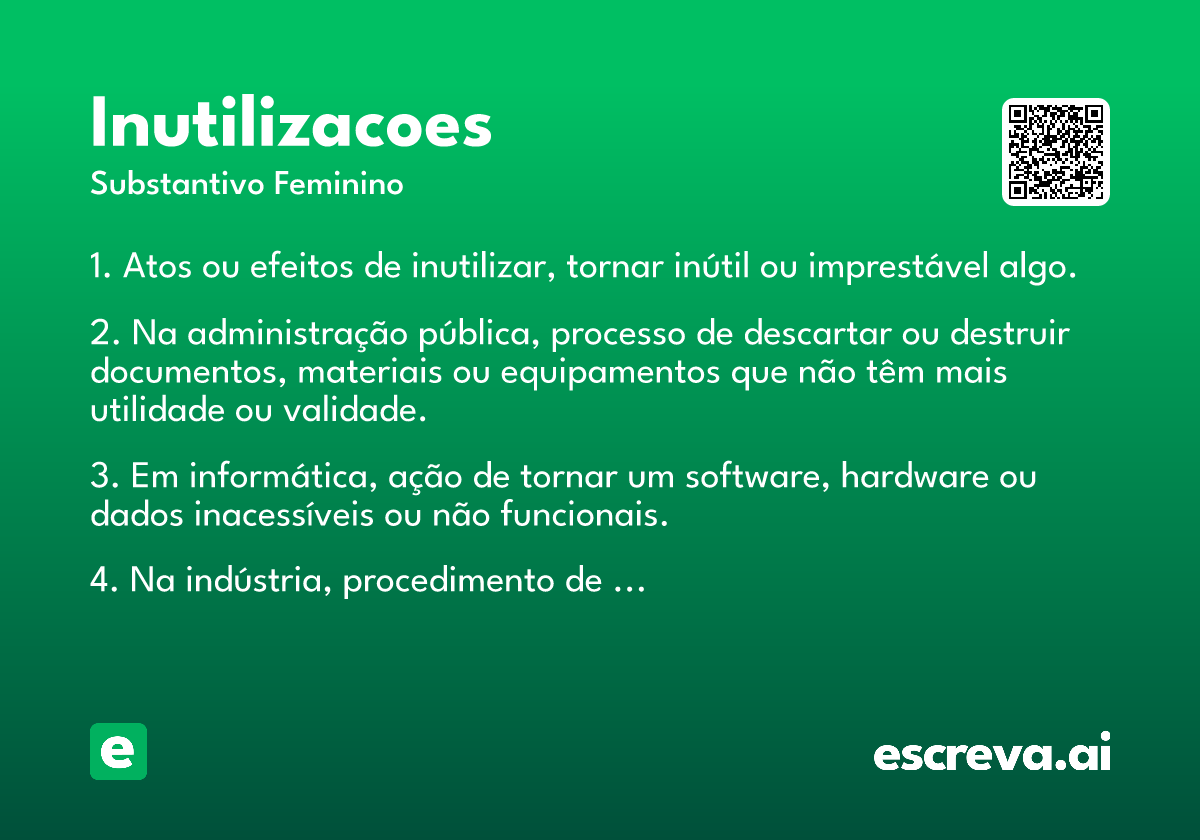 Inutilizacoes
Substantivo Feminino

1. Atos ou efeitos de inutilizar, tornar inútil ou imprestável algo.

2. Na administração pública, processo de descartar ou destruir documentos, materiais ou equipamentos que não têm mais utilidade ou validade.

3. Em informática, ação de tornar um software, hardware ou dados inacessíveis ou não funcionais.

4. Na indústria, procedimento de ...

e

escreva.ai